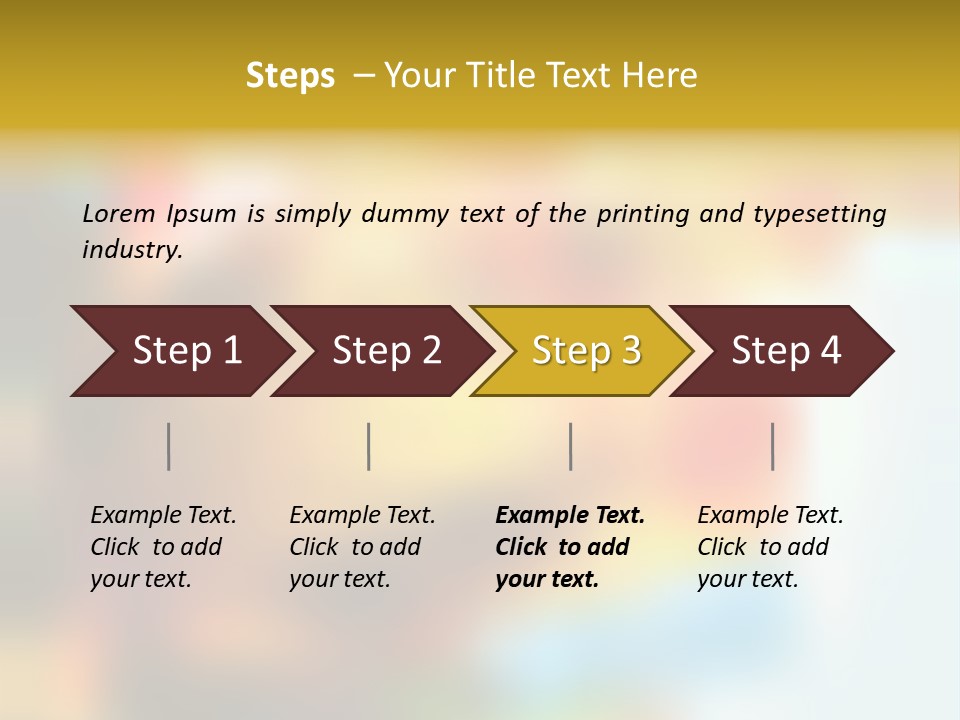 Steps – Your Title Text Here

Lorem Ipsum is simply dummy text of the printing and typesetting industry.

Step 1

Step 2

Step 3

Step 4

Example Text. Click to add your text.

Example Text. Click to add your text.

Example Text. Click to add your text.

Example Text. Click to add your text.